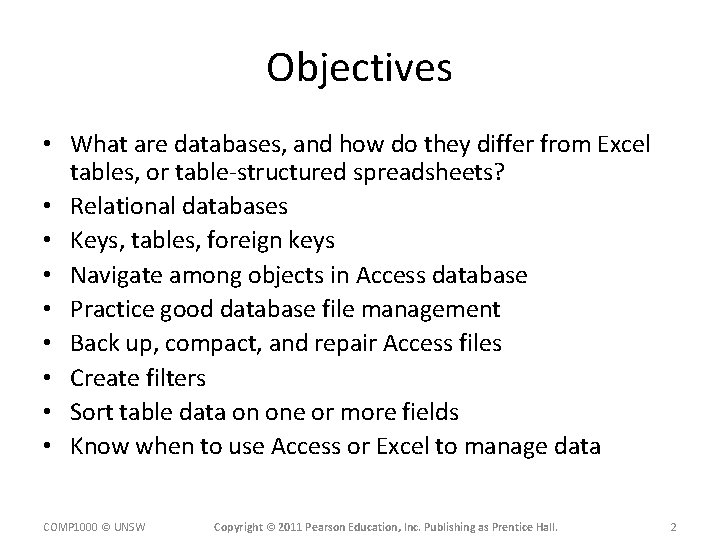 Objectives

• What are databases, and how do they differ from Excel tables, or table-structured spreadsheets?
• Relational databases
• Keys, tables, foreign keys
• Navigate among objects in Access database
• Practice good database file management
• Back up, compact, and repair Access files
• Create filters
• Sort table data on one or more fields
• Know when to use Access or Excel to manage data

COMP1000 © UNSW Copyright © 2011 Pearson Education, Inc. Publishing as Prentice Hall. 2